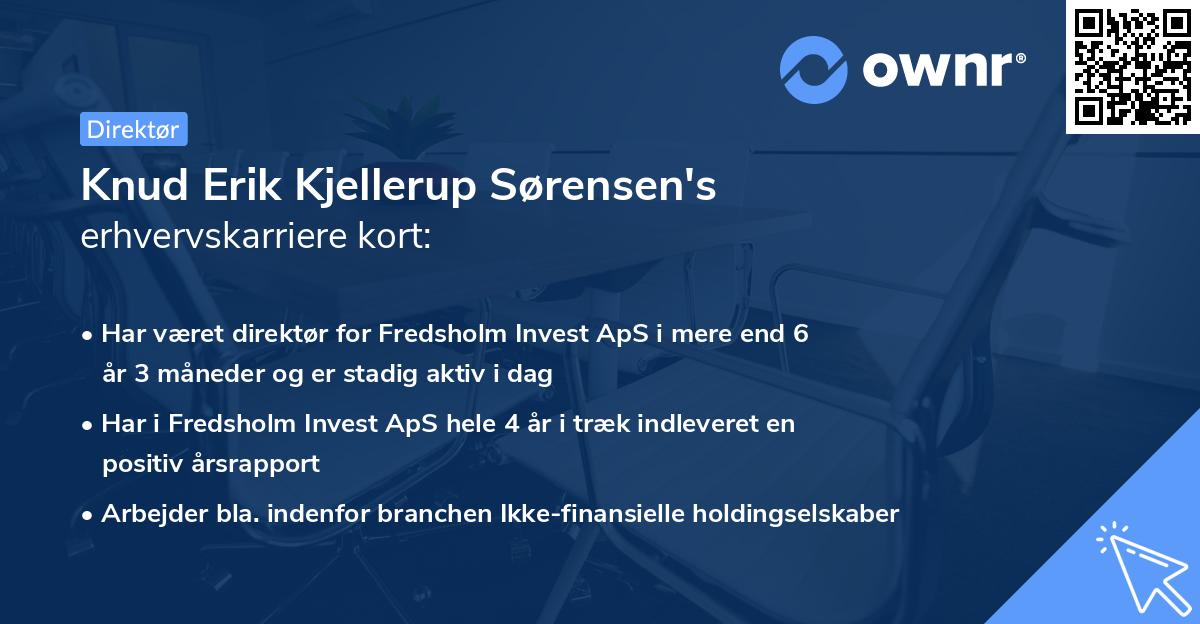 ownr®

Direktør

Knud Erik Kjellerup Sørensen's erhvervskarriere kort:

• Har været direktør for Fredsholm Invest ApS i mere end 6 år 3 måneder og er stadig aktiv i dag

• Har i Fredsholm Invest ApS hele 4 år i træk indleveret en positiv årsrapport

• Arbejder bla. indenfor branchen Ikke-finansielle holdingselskaber